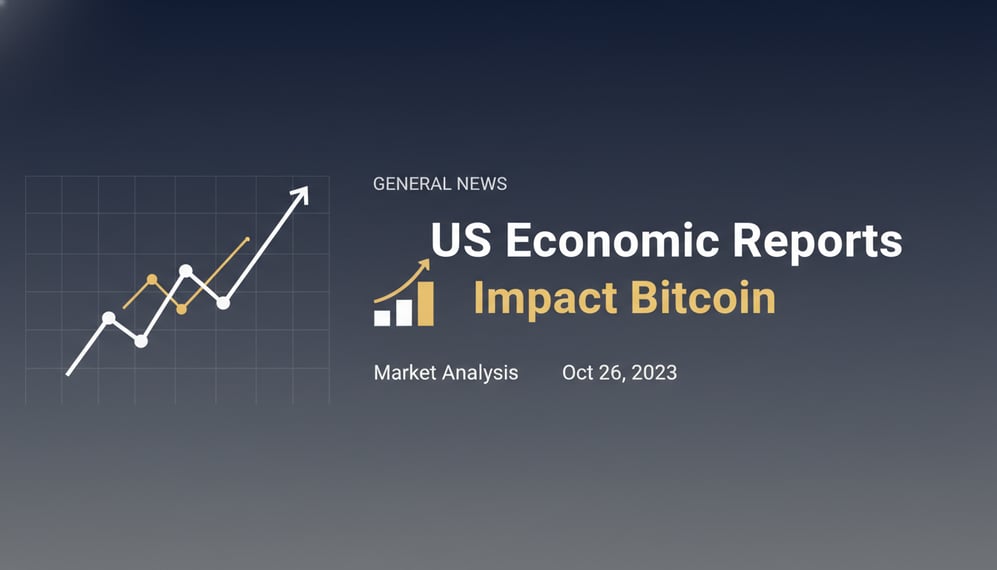 GENERAL NEWS

US Economic Reports

Impact Bitcoin

Market Analysis Oct 26, 2023